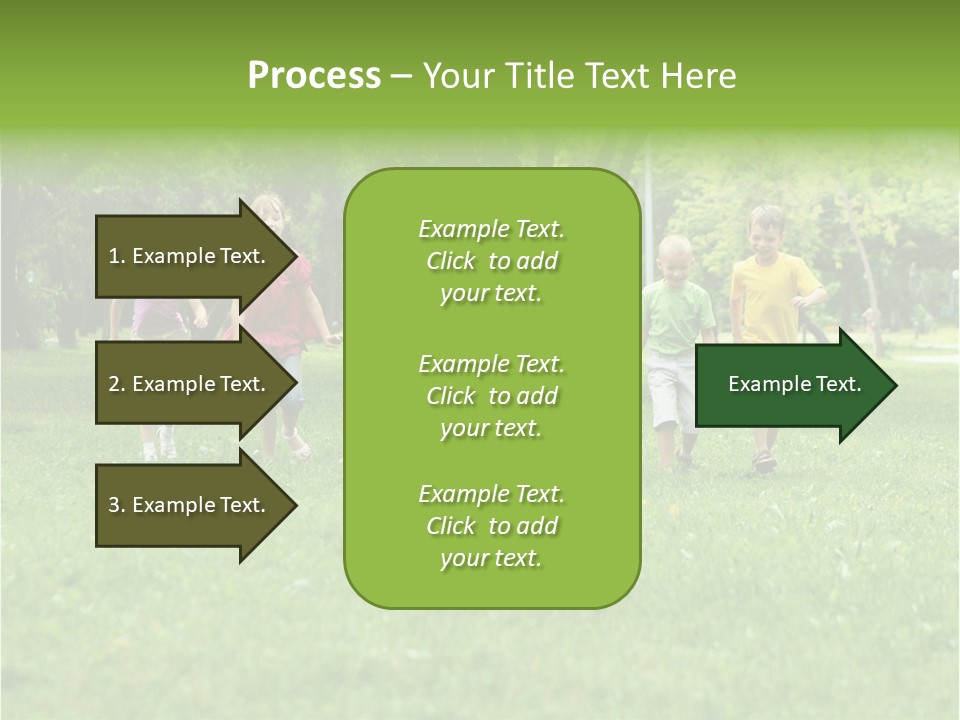 Process – Your Title Text Here

1. Example Text.

2. Example Text.

3. Example Text.

Example Text. Click to add your text.

Example Text. Click to add your text.

Example Text. Click to add your text.

Example Text.